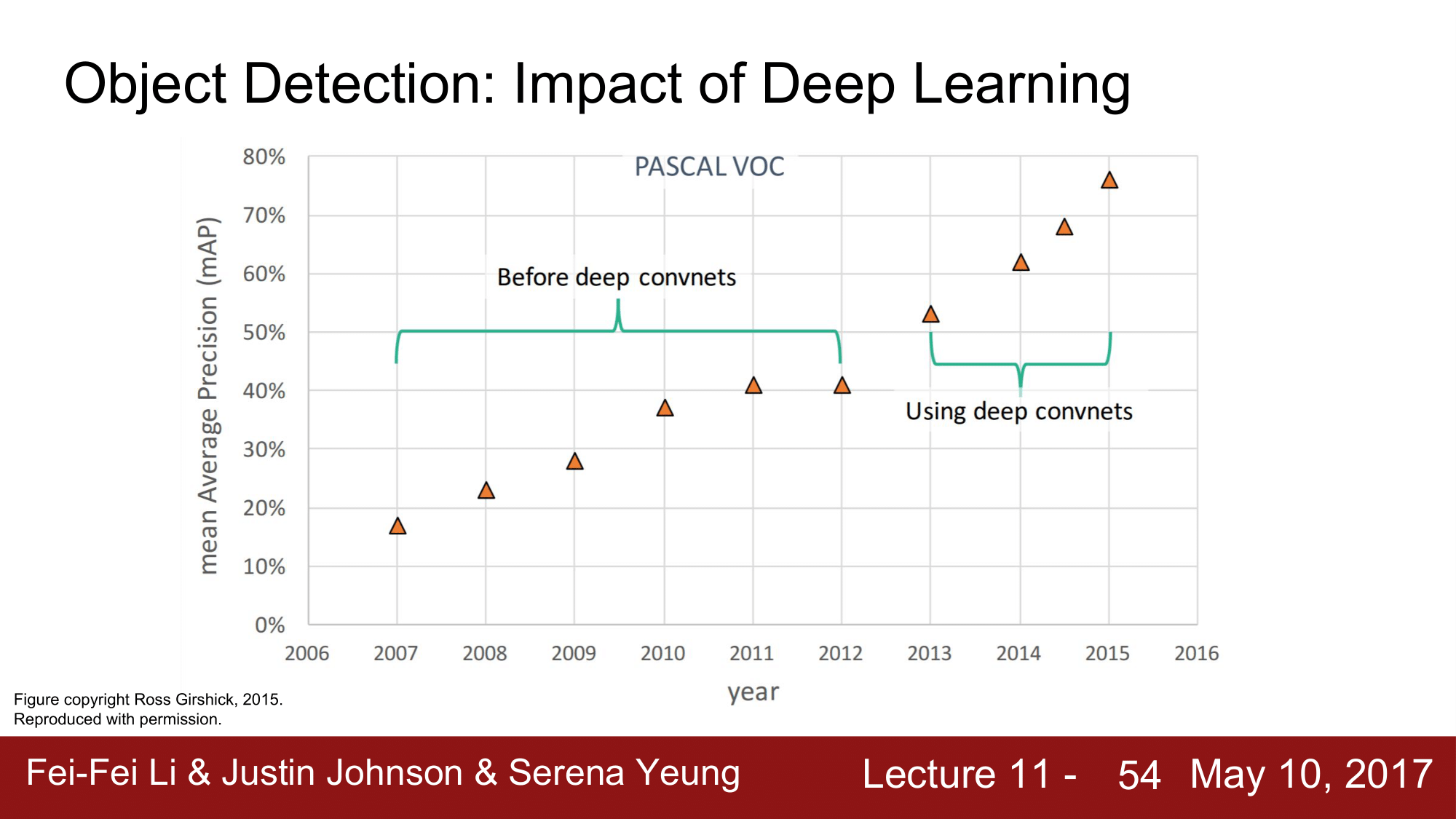 Object Detection: Impact of Deep Learning

PASCAL VOC

mean Average Precision (mAP)

80%
70%
60%
50%
40%
30%
20%
10%
0%

Before deep convnets

Using deep convnets

2006 2007 2008 2009 2010 2011 2012 2013 2014 2015 2016

year

Figure copyright Ross Girshick, 2015. Reproduced with permission.

Fei-Fei Li & Justin Johnson & Serena Yeung

Lecture 11 - 54 May 10, 2017